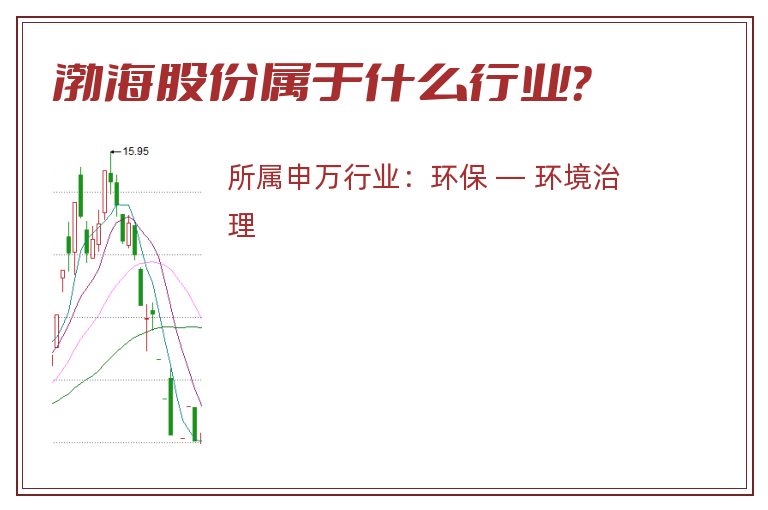 渤海股份属于什么行业?

15.95

所属申万行业：环保 — 环境治理